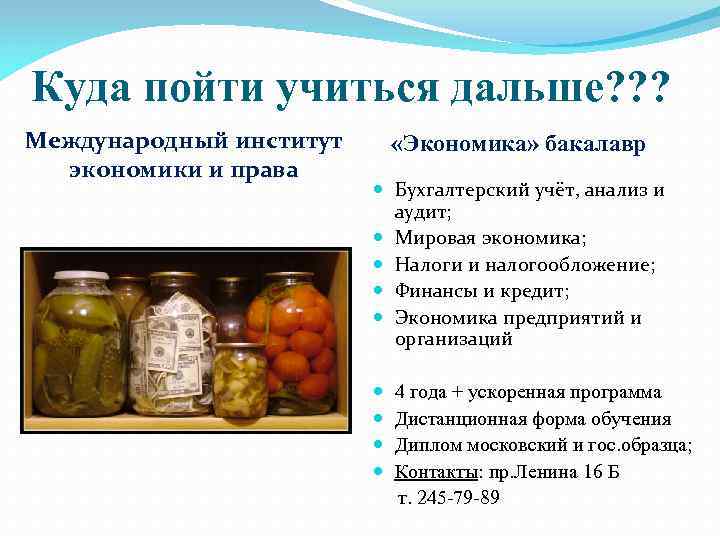 Куда пойти учиться дальше???

Международный институт экономики и права

«Экономика» бакалавр

- Бухгалтерский учёт, анализ и аудит;
- Мировая экономика;
- Налоги и налогообложение;
- Финансы и кредит;
- Экономика предприятий и организаций

- 4 года + ускоренная программа
- Дистанционная форма обучения
- Диплом московский и гос.образца;
- Контакты: пр.Ленина 16 Б
т. 245-79-89